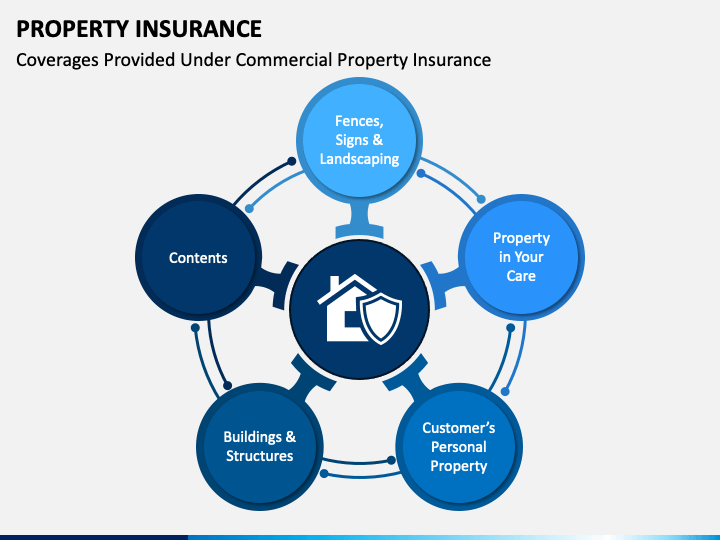 PROPERTY INSURANCE
Coverages Provided Under Commercial Property Insurance

Fences, Signs & Landscaping

Property in Your Care

Customer's Personal Property

Buildings & Structures

Contents